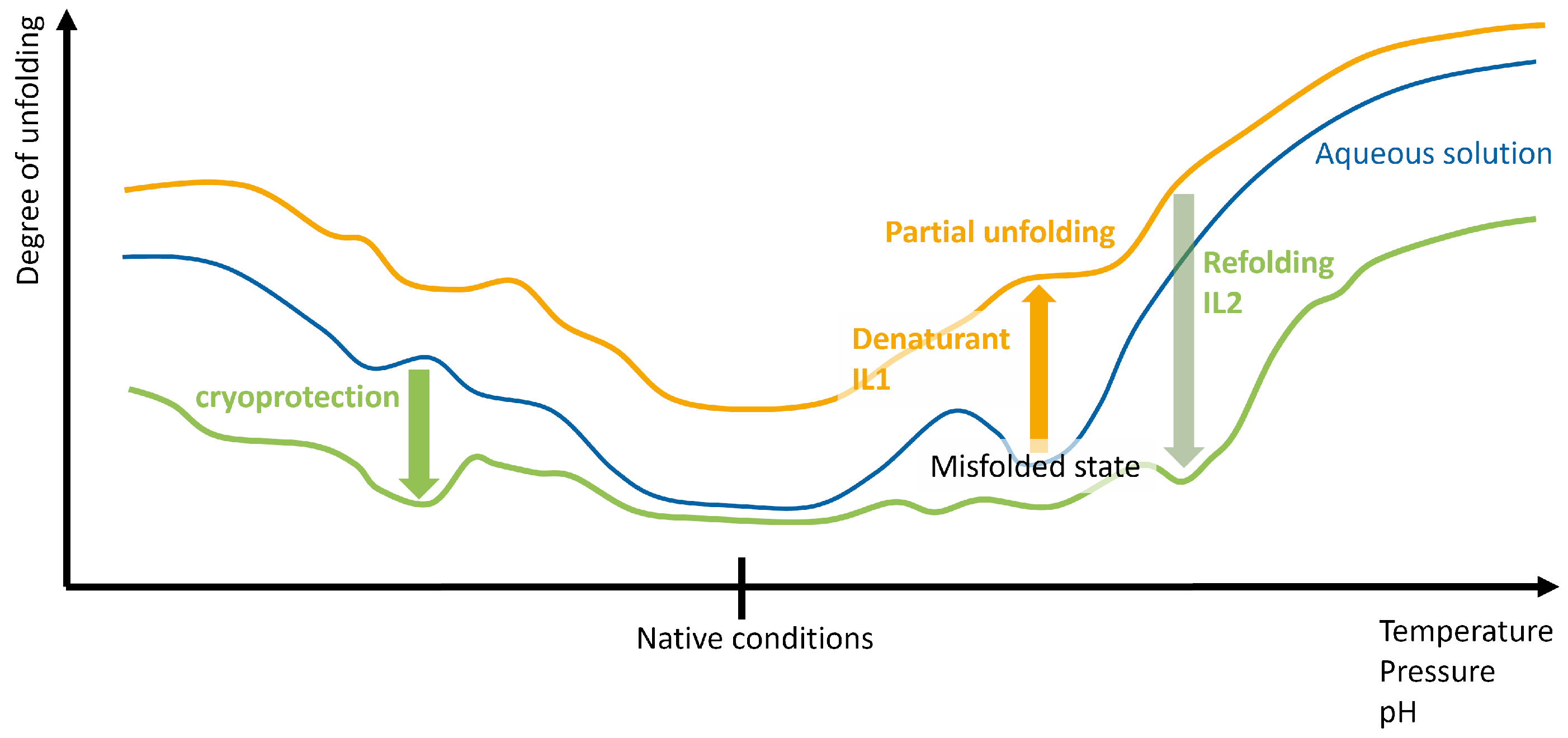 Degree of unfolding

Aqueous solution

Partial unfolding

Refolding
IL2

Denaturant
IL1

cryoprotection

Misfolded state

Native conditions

Temperature
Pressure
pH